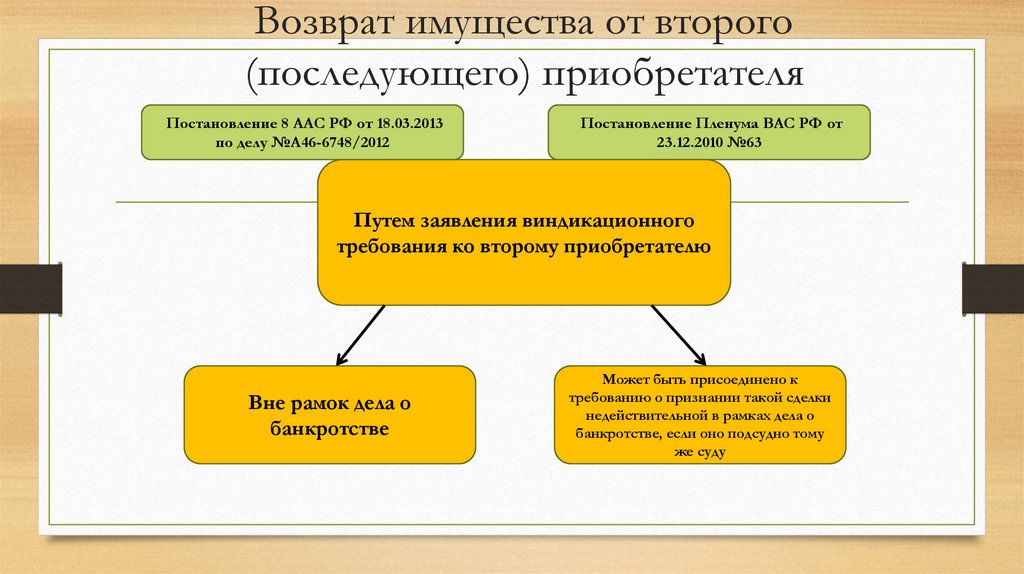 Возврат имущества от второго (последующего) приобретателя

Постановление 8 ААС РФ от 18.03.2013 по делу №А46-6748/2012

Постановление Пленума ВАС РФ от 23.12.2010 №63

Путем заявления виндикационного требования ко второму приобретателю

Вне рамок дела о банкротстве

Может быть присоединено к требованию о признании такой сделки недействительной в рамках дела о банкротстве, если оно подсудно тому же суду